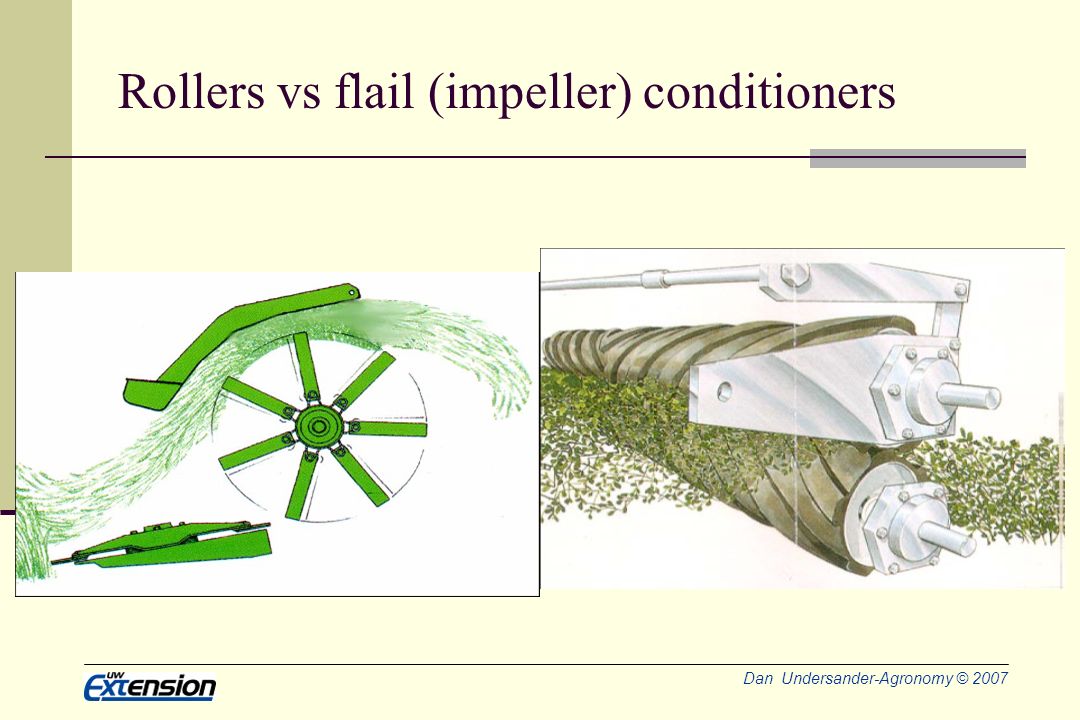 Rollers vs flail (impeller) conditioners

UW Extension

Dan Undersander-Agronomy © 2007